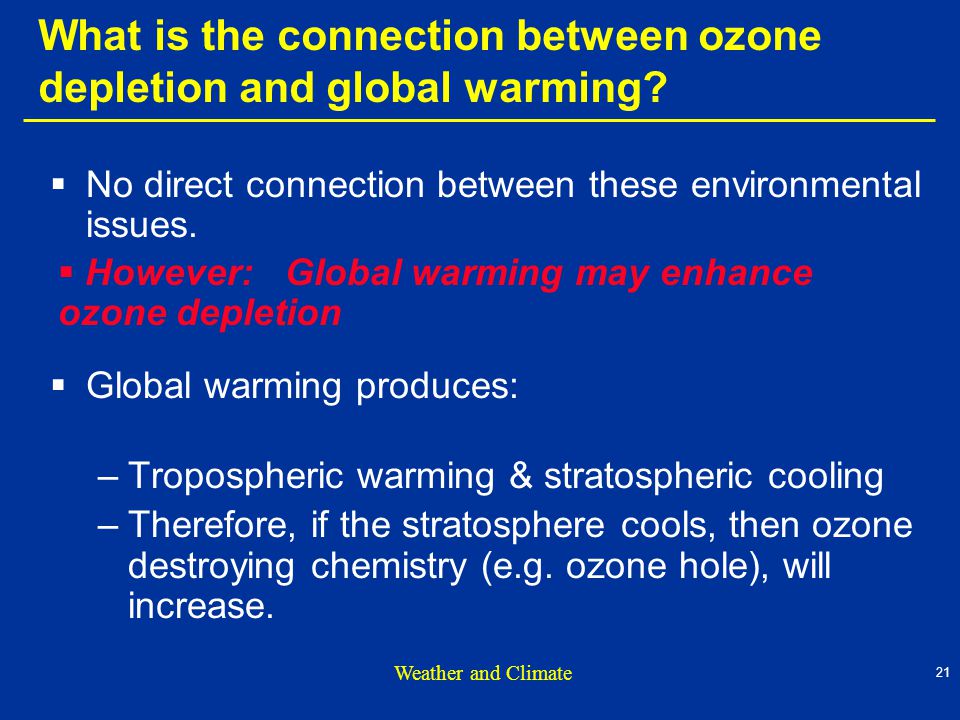 What is the connection between ozone depletion and global warming?

▪ No direct connection between these environmental issues.

▪ However: Global warming may enhance ozone depletion

▪ Global warming produces:

– Tropospheric warming & stratospheric cooling
– Therefore, if the stratosphere cools, then ozone destroying chemistry (e.g. ozone hole), will increase.

Weather and Climate

21